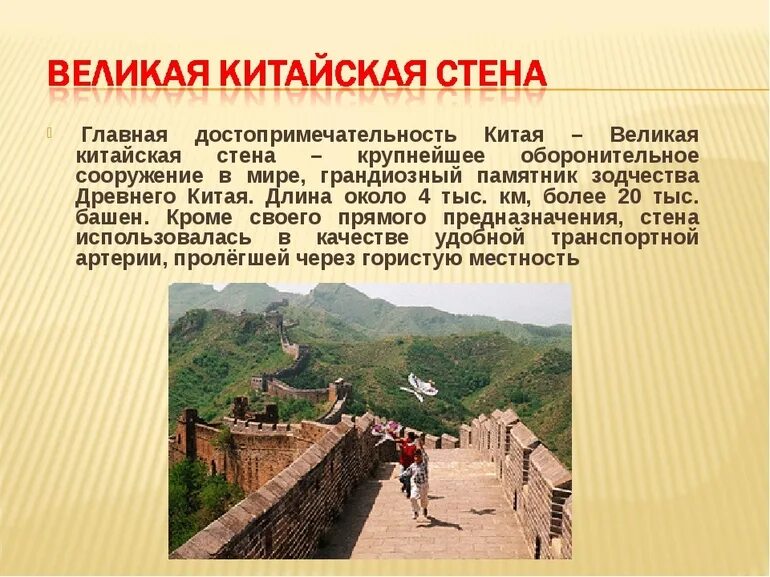 ВЕЛИКАЯ КИТАЙСКАЯ СТЕНА

Главная достопримечательность Китая – Великая китайская стена – крупнейшее оборонительное сооружение в мире, грандиозный памятник зодчества Древнего Китая. Длина около 4 тыс. км, более 20 тыс. башен. Кроме своего прямого предназначения, стена использовалась в качестве удобной транспортной артерии, пролёгшей через гористую местность